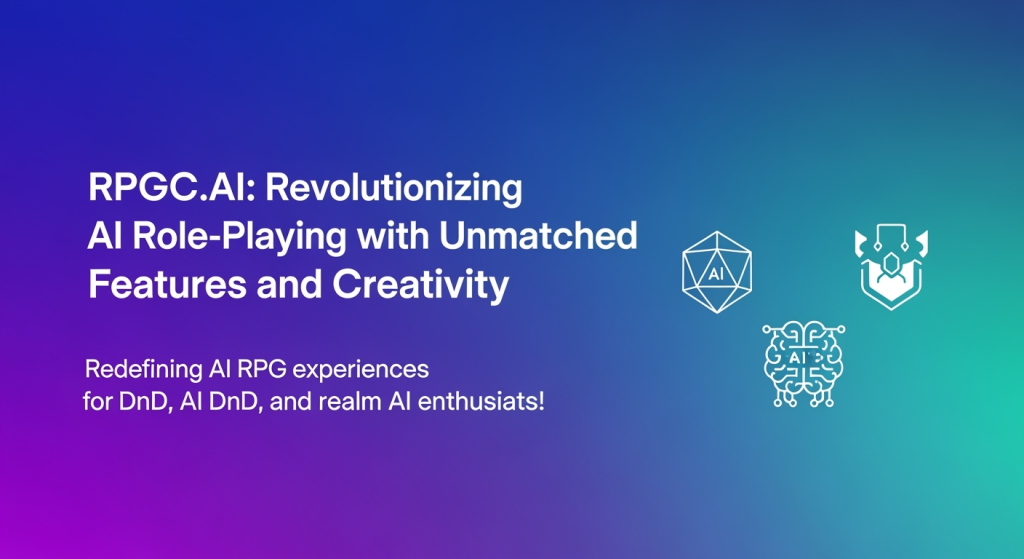 RPGC.AI: Revolutionizing AI Role-Playing with Unmatched Features and Creativity

Redefining AI RPG experiences for DnD, AI DnD, and realm AI enthusiats!

AI

AI